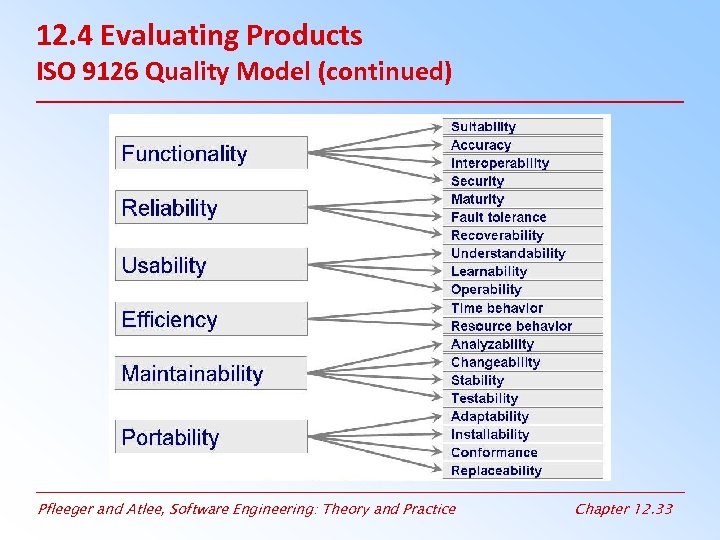 12.4 Evaluating Products
ISO 9126 Quality Model (continued)

Functionality
Reliability
Usability
Efficiency
Maintainability
Portability

Suitability
Accuracy
Interoperability
Security
Maturity
Fault tolerance
Recoverability
Understandability
Learnability
Operability
Time behavior
Resource behavior
Analyzability
Changeability
Stability
Testability
Adaptability
Installability
Conformance
Replaceability

Pfleeger and Atlee, Software Engineering: Theory and Practice

Chapter 12.33